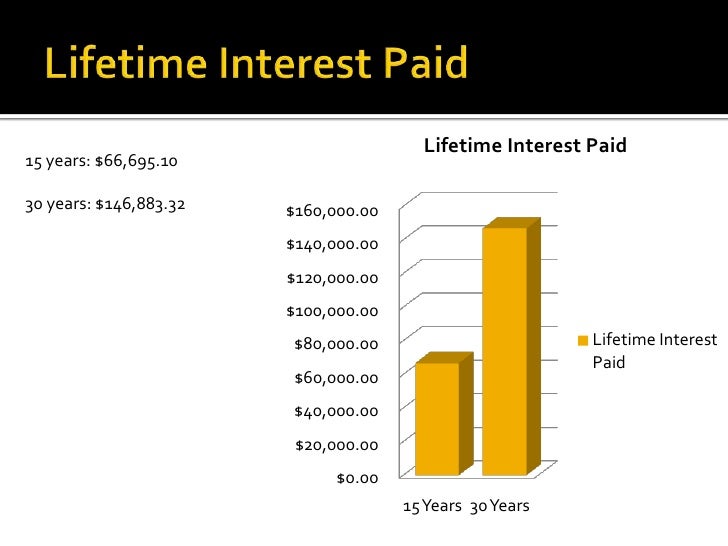 Lifetime Interest Paid

15 years: \$66,695.10

30 years: \$146,883.32

Lifetime Interest Paid

\$160,000.00
\$140,000.00
\$120,000.00
\$100,000.00
\$80,000.00
\$60,000.00
\$40,000.00
\$20,000.00
\$0.00

15 Years 30 Years

Lifetime Interest Paid